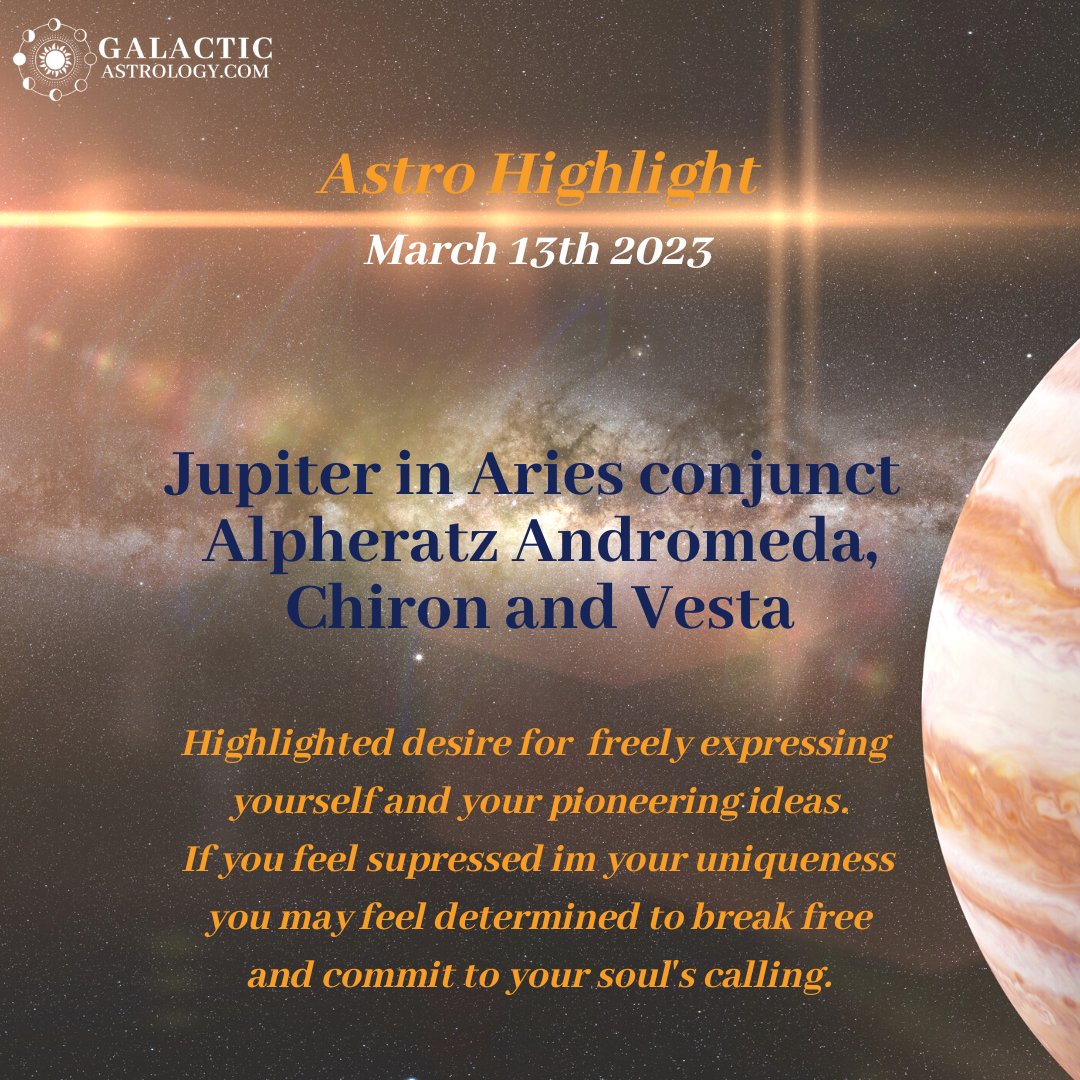 GALACTIC
ASTROLOGY.COM

Astro Highlight
March 13th 2023

Jupiter in Aries conjunct Alpheratz Andromeda, Chiron and Vesta

Highlighted desire for freely expressing yourself and your pioneering ideas. If you feel supressed im your uniqueness you may feel determined to break free and commit to your soul's calling.